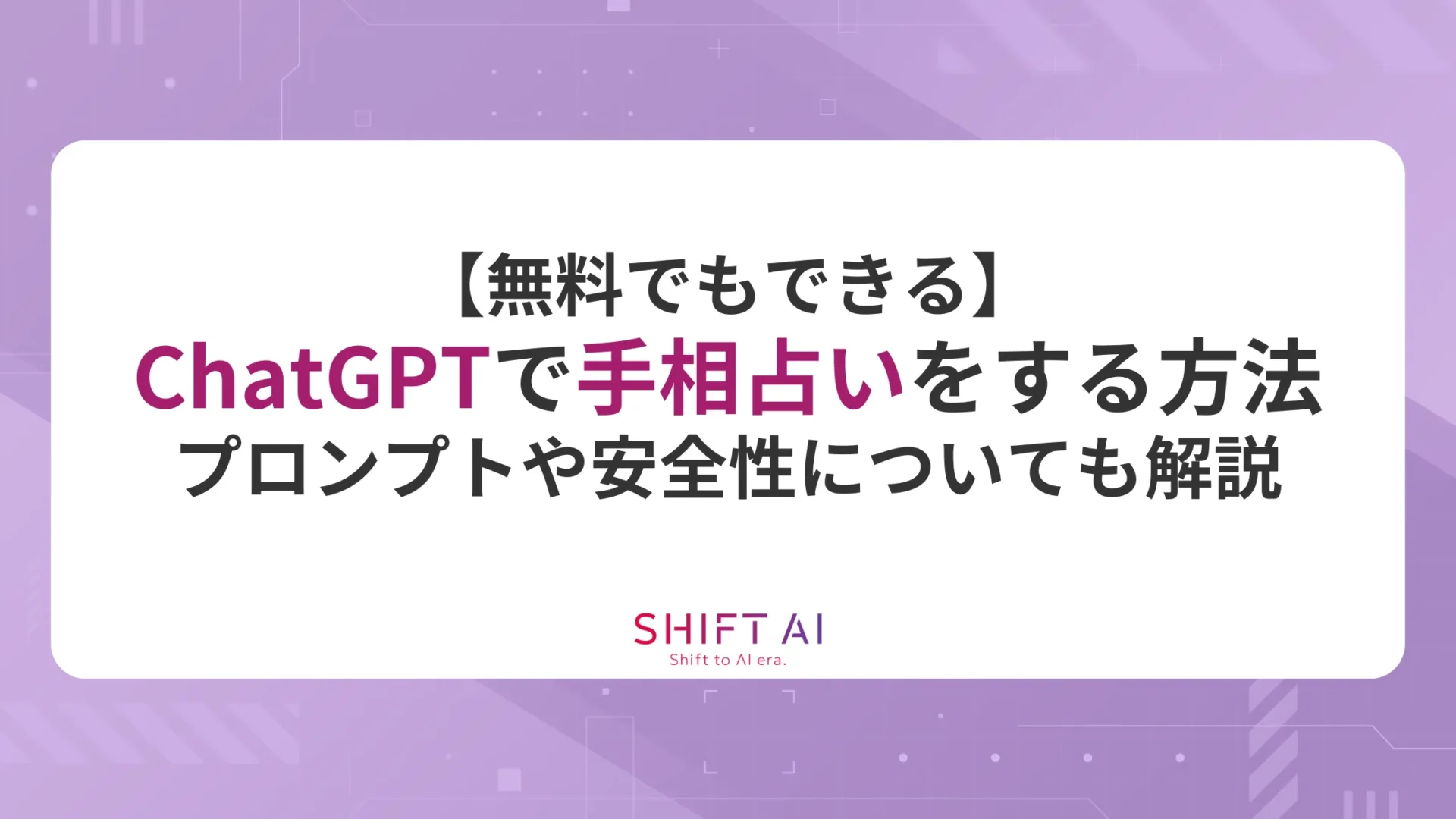 【無料でもできる】
ChatGPTで手相占いをする方法
プロンプトや安全性についても解説

SHIFT AI
Shift to AI era.